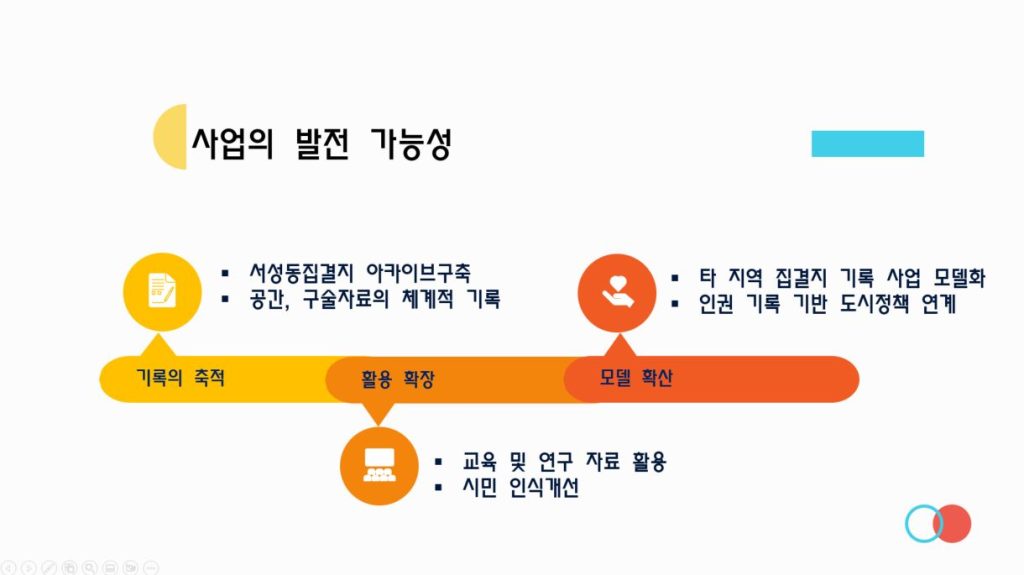 사업의 발전 가능성

▪ 서성동집결지 아카이브구축
▪ 공간, 구술자료의 체계적 기록

▪ 타 지역 집결지 기록 사업 모델화
▪ 인권 기록 기반 도시정책 연계

기록의 축적

활용 확장

모델 확산

▪ 교육 및 연구 자료 활용
▪ 시민 인식개선